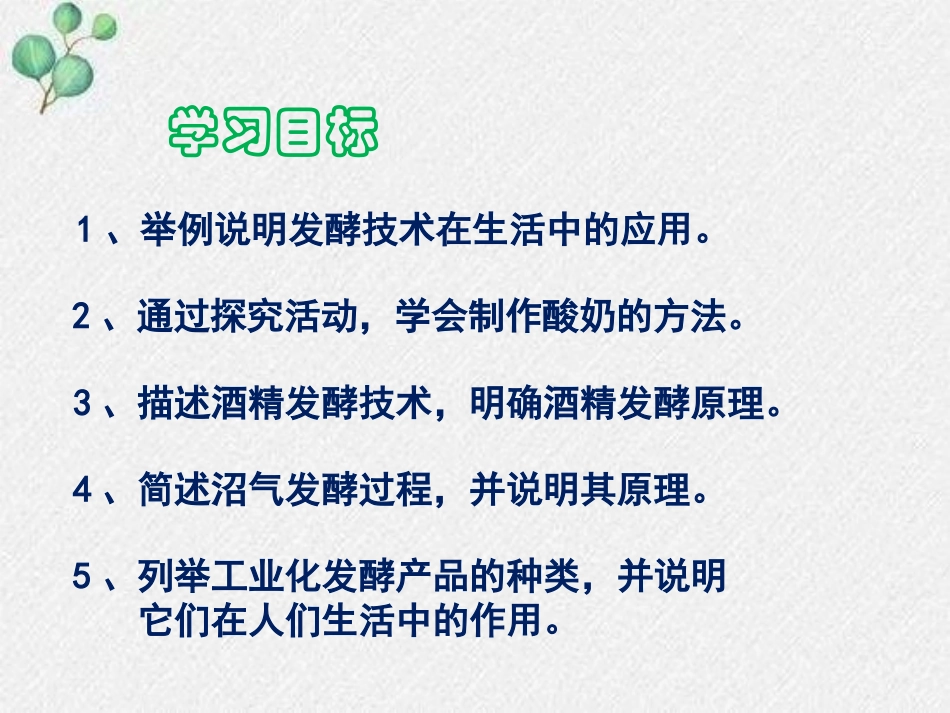 学习目标

1、举例说明发酵技术在生活中的应用。

2、通过探究活动，学会制作酸奶的方法。

3、描述酒精发酵技术，明确酒精发酵原理。

4、简述沼气发酵过程，并说明其原理。

5、列举工业化发酵产品的种类，并说明它们在人们生活中的作用。